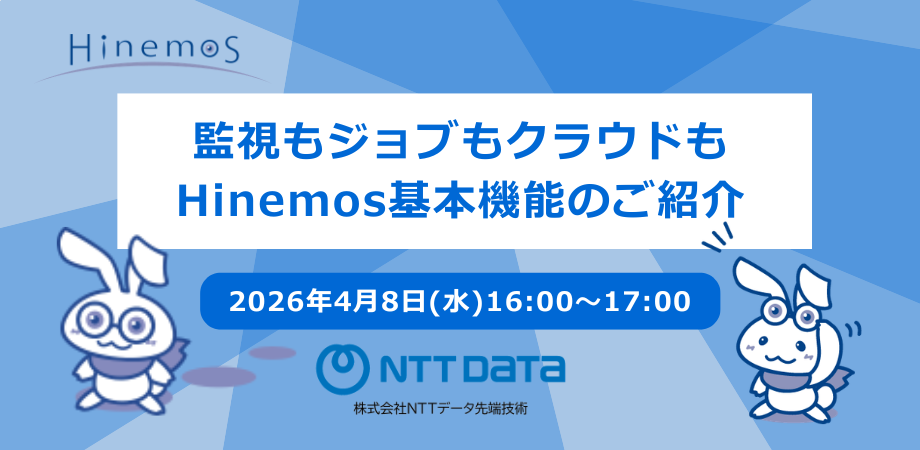 Hinemos

監視もジョブもクラウドも
Hinemos基本機能のご紹介

2026年4月8日(水)16:00～17:00

NTT DATA

株式会社NTTデータ先端技術